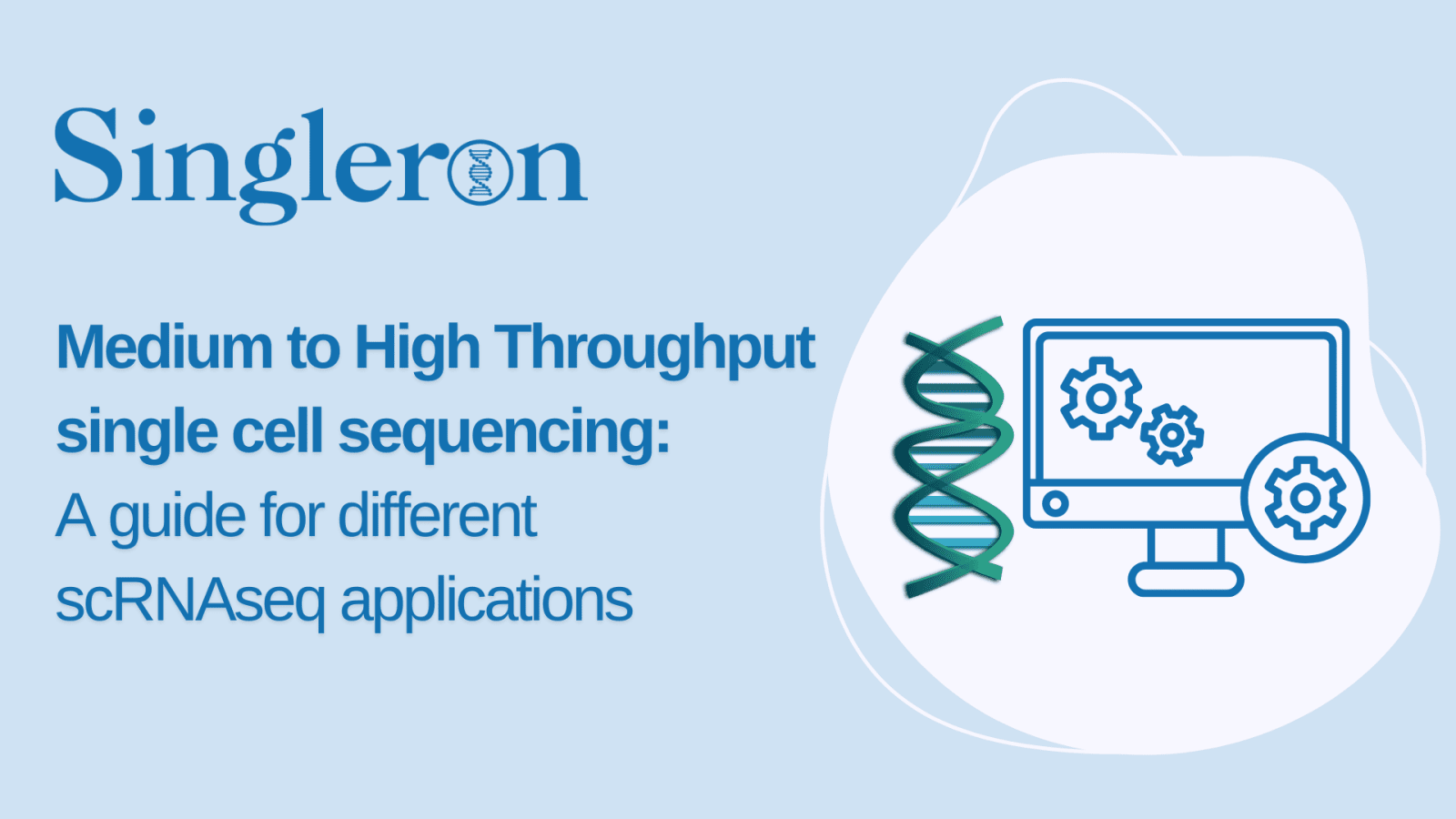 Singleron

Medium to High Throughput single cell sequencing: A guide for different scRNAseq applications